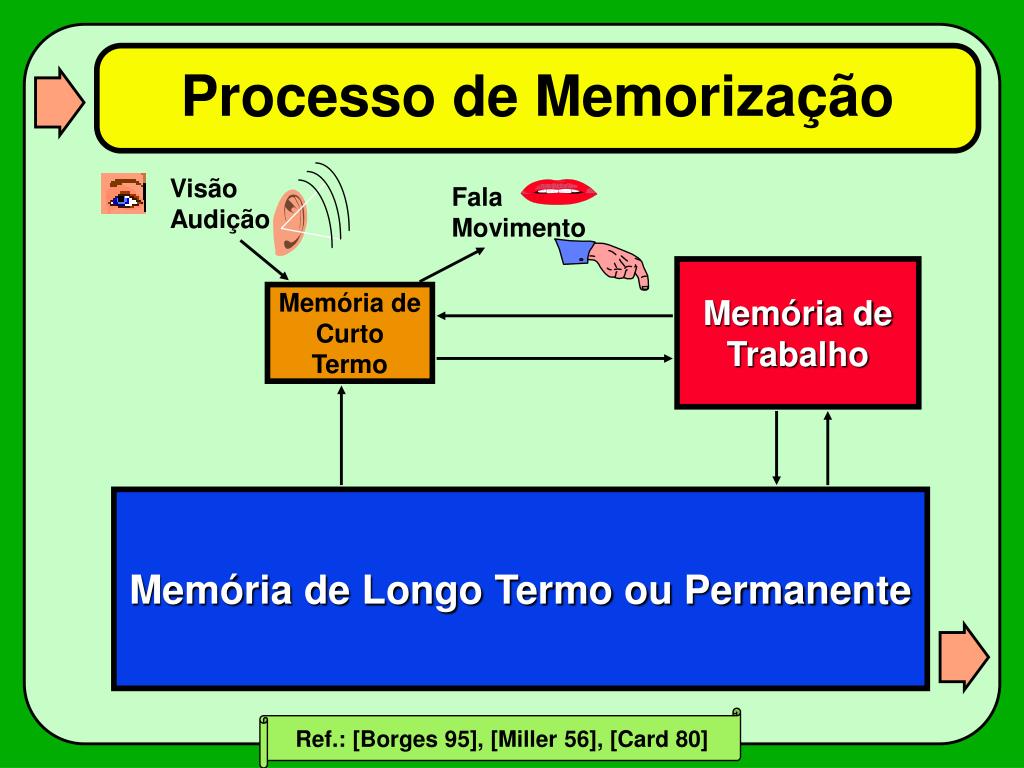 Processo de Memorização

Visão
Audição

Fala
Movimento

Memória de Curto Termo

Memória de Trabalho

Memória de Longo Termo ou Permanente

Ref.: [Borges 95], [Miller 56], [Card 80]